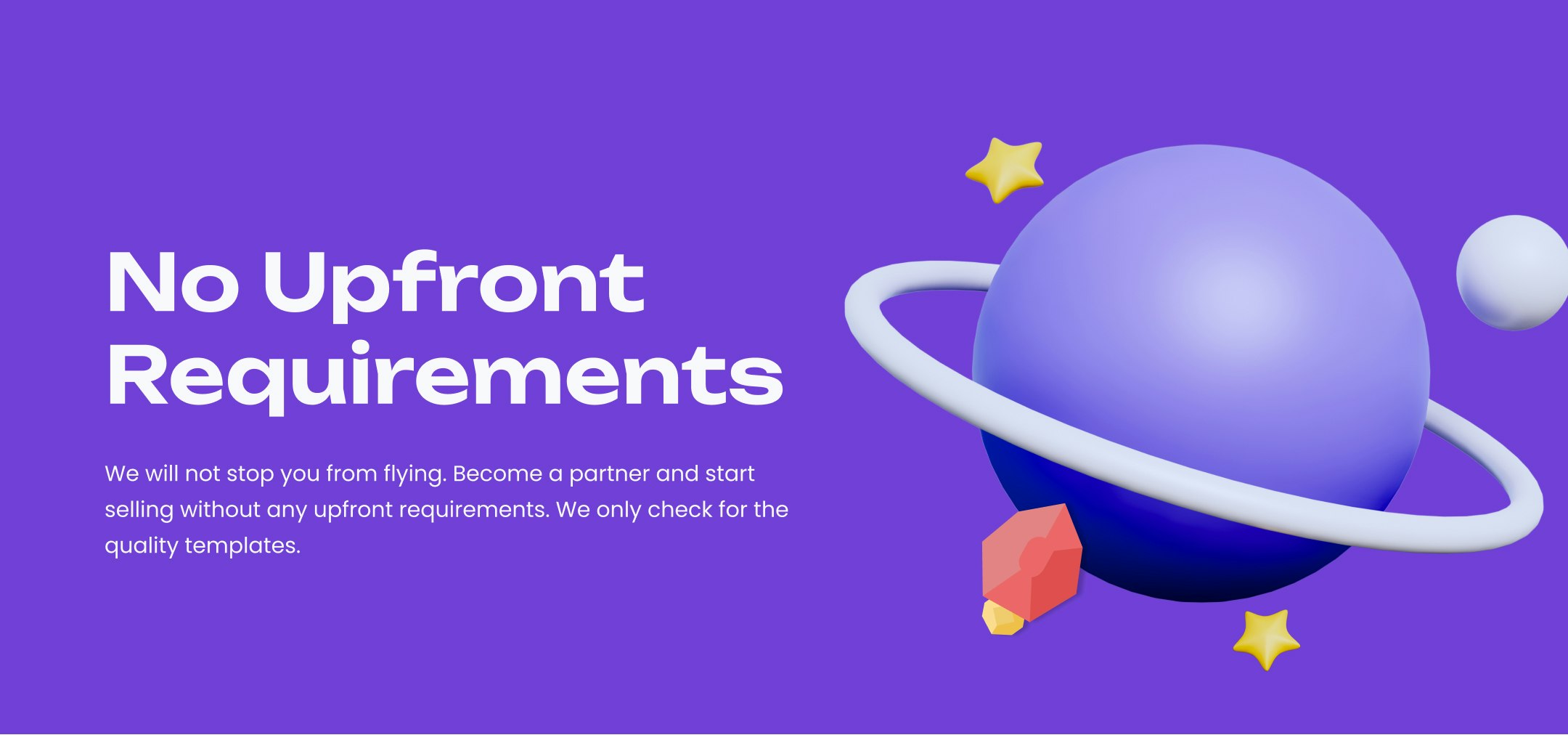 No Upfront Requirements

We will not stop you from flying. Become a partner and start selling without any upfront requirements. We only check for the quality templates.